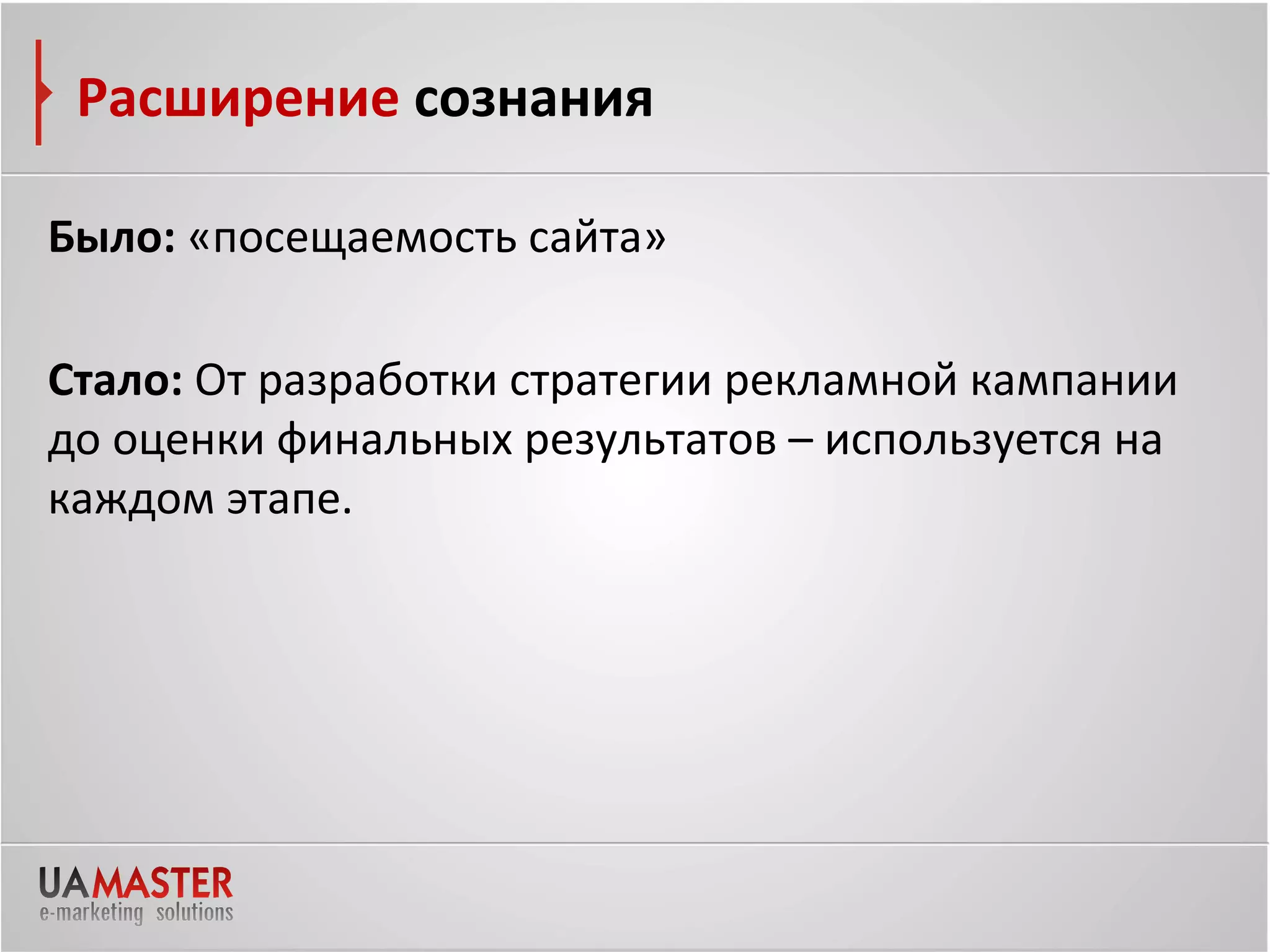 Расширение сознания

Было: «посещаемость сайта»

Стало: От разработки стратегии рекламной кампании до оценки финальных результатов – используется на каждом этапе.

UAMASTER
e-marketing solutions